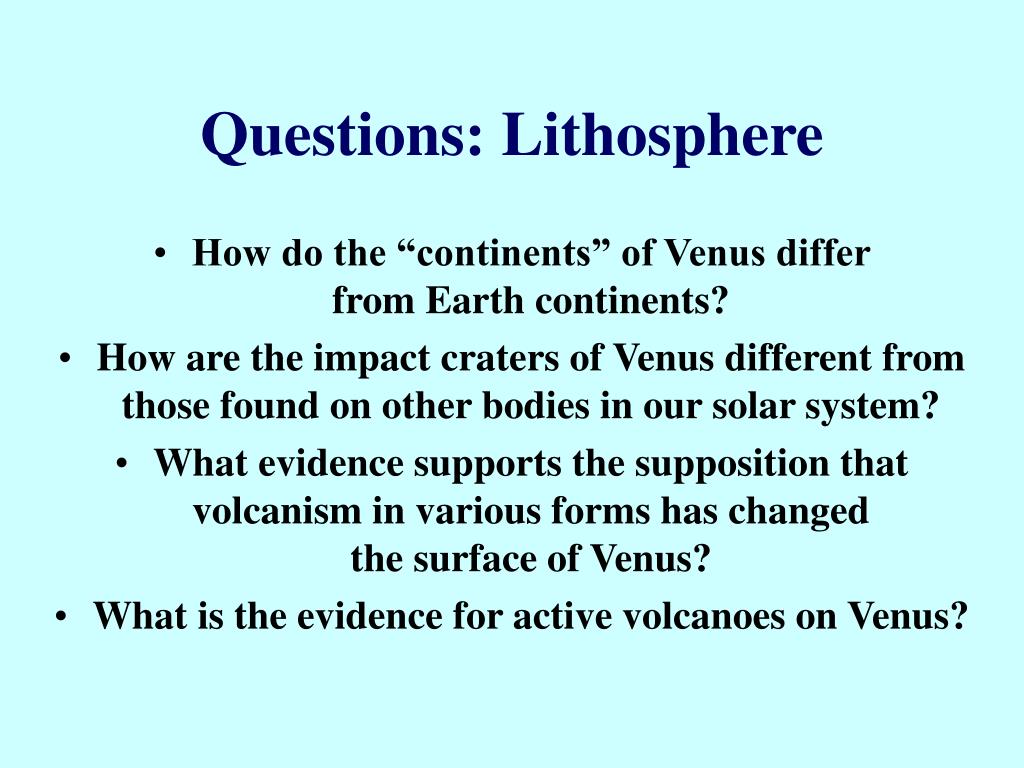 Questions: Lithosphere

• How do the “continents” of Venus differ from Earth continents?
• How are the impact craters of Venus different from those found on other bodies in our solar system?
• What evidence supports the supposition that volcanism in various forms has changed the surface of Venus?
• What is the evidence for active volcanoes on Venus?